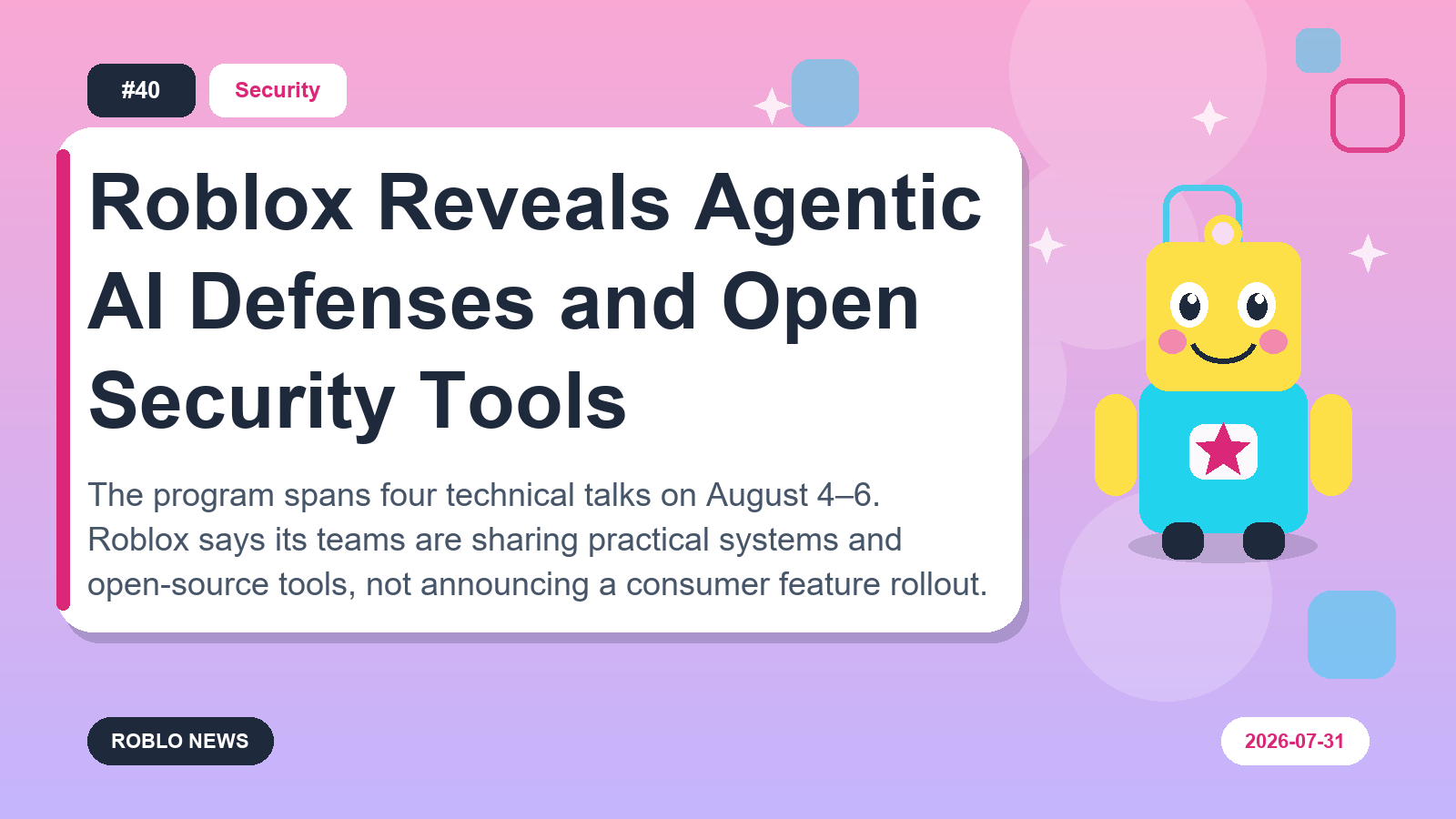 #40

Security

Roblox Reveals Agentic AI Defenses and Open Security Tools

The program spans four technical talks on August 4–6. Roblox says its teams are sharing practical systems and open-source tools, not announcing a consumer feature rollout.

ROBLO NEWS

2026-07-31